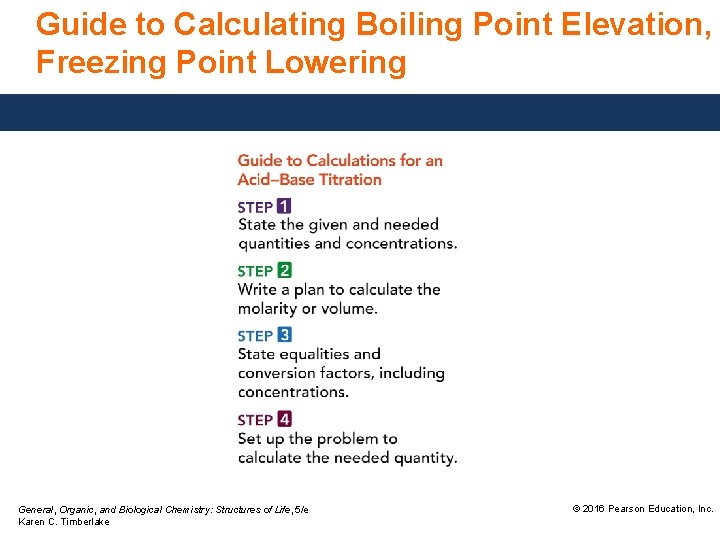 Guide to Calculating Boiling Point Elevation, Freezing Point Lowering

Guide to Calculations for an Acid–Base Titration

STEP 1
State the given and needed quantities and concentrations.

STEP 2
Write a plan to calculate the molarity or volume.

STEP 3
State equalities and conversion factors, including concentrations.

STEP 4
Set up the problem to calculate the needed quantity.

General, Organic, and Biological Chemistry: Structures of Life, 5/e
Karen C. Timberlake

© 2016 Pearson Education, Inc.